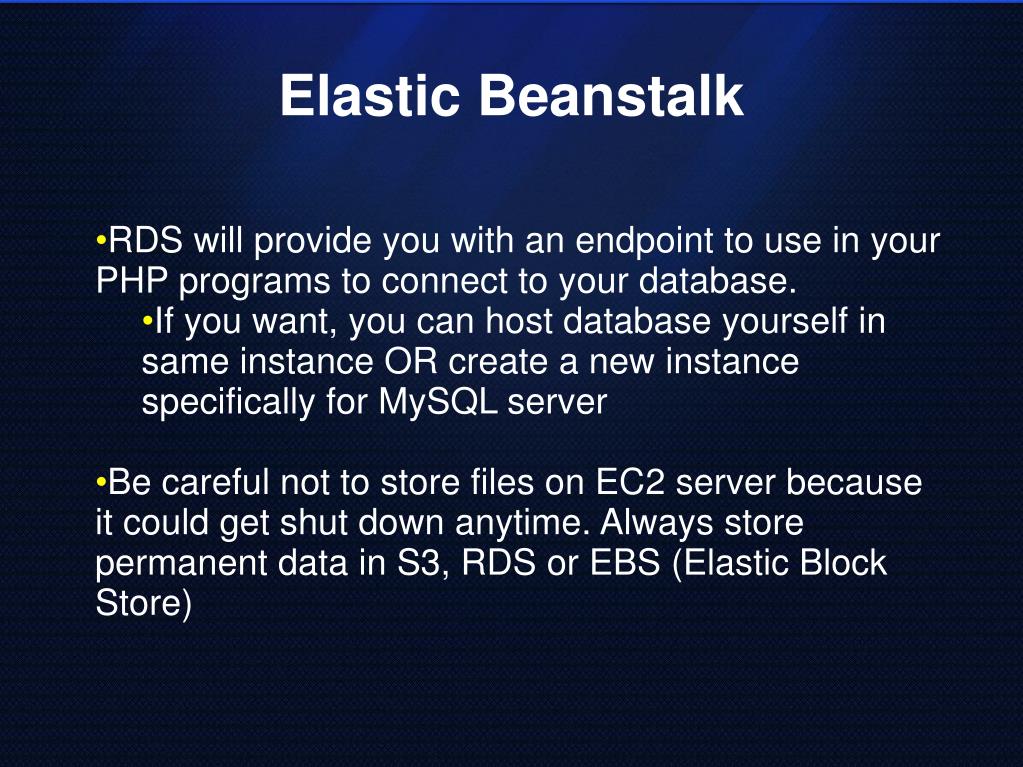 Elastic Beanstalk

•RDS will provide you with an endpoint to use in your PHP programs to connect to your database.

•If you want, you can host database yourself in same instance OR create a new instance specifically for MySQL server

•Be careful not to store files on EC2 server because it could get shut down anytime. Always store permanent data in S3, RDS or EBS (Elastic Block Store)